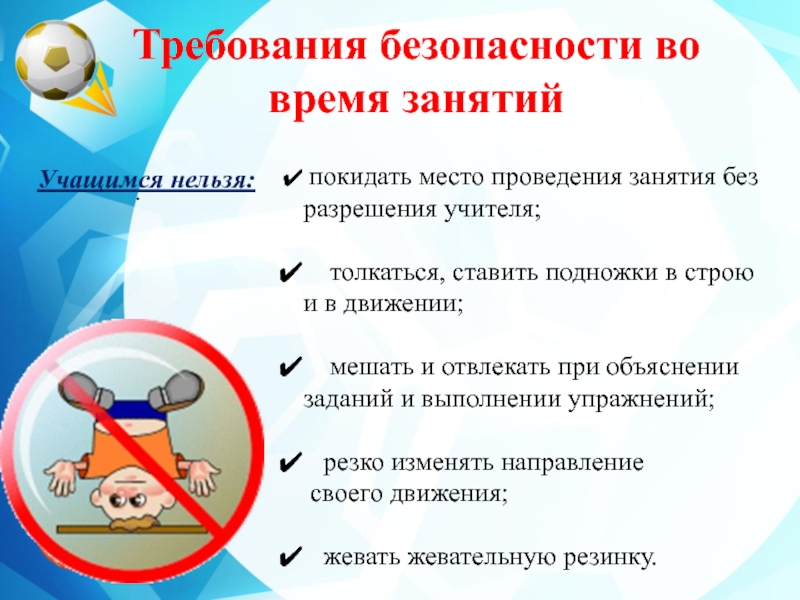 Требования безопасности во время занятий

Учащимся нельзя:

✔ покидать место проведения занятия без разрешения учителя;

✔ толкаться, ставить подножки в строю и в движении;

✔ мешать и отвлекать при объяснении заданий и выполнении упражнений;

✔ резко изменять направление своего движения;

✔ жевать жевательную резинку.